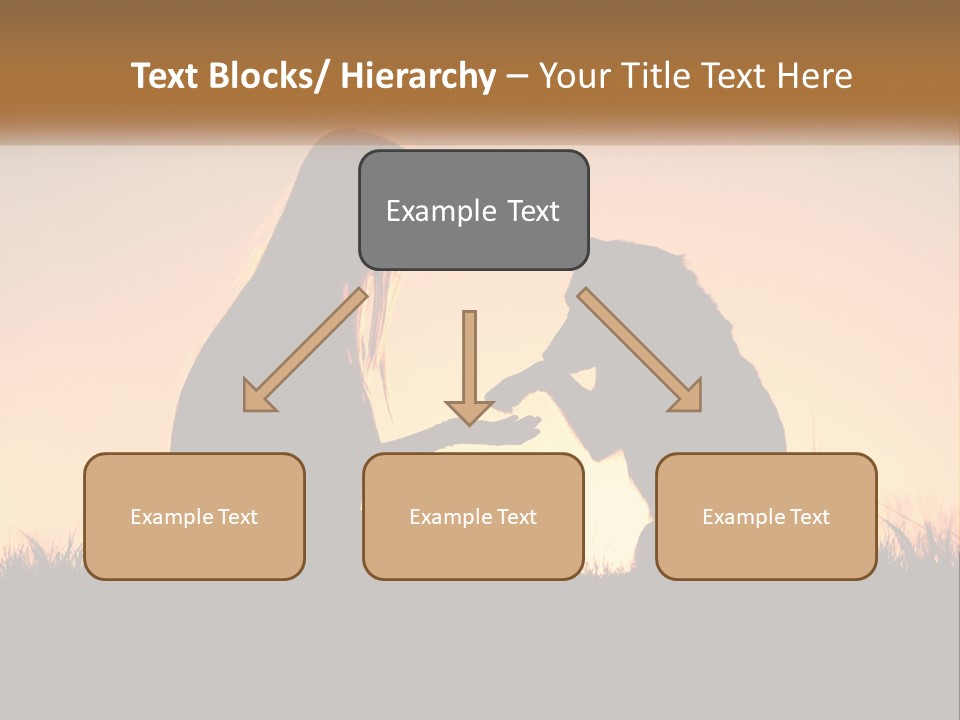 Text Blocks/ Hierarchy – Your Title Text Here

Example Text

Example Text

Example Text

Example Text